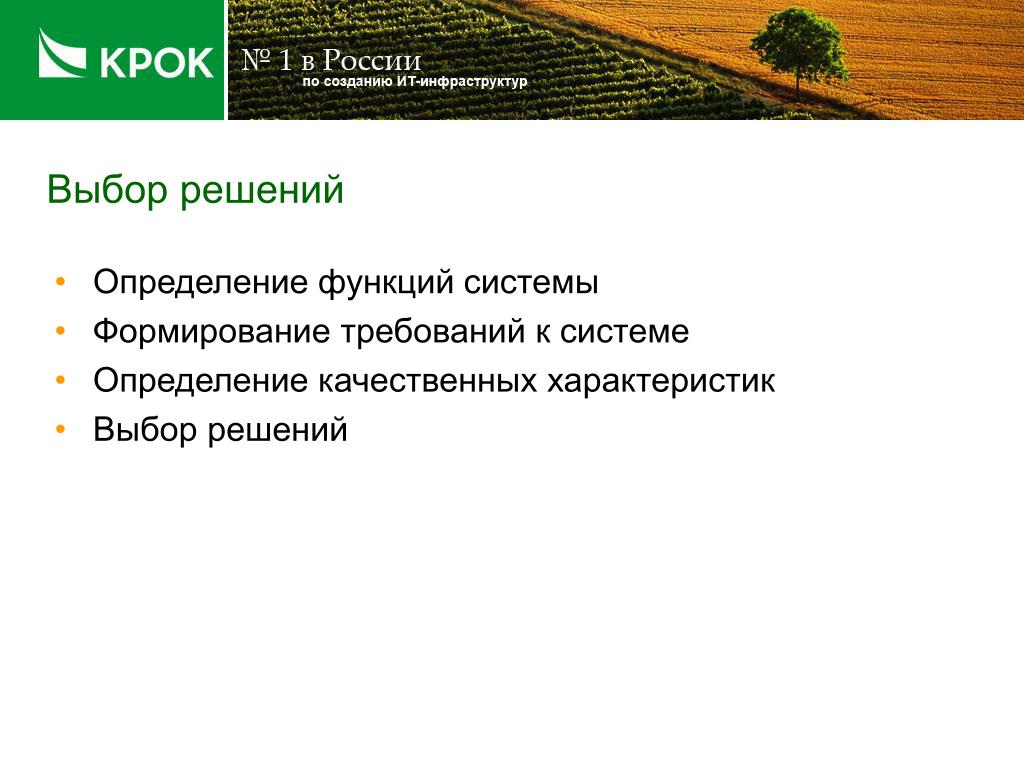 КРОК

№ 1 в России
по созданию ИТ-инфраструктур

Выбор решений

• Определение функций системы
• Формирование требований к системе
• Определение качественных характеристик
• Выбор решений